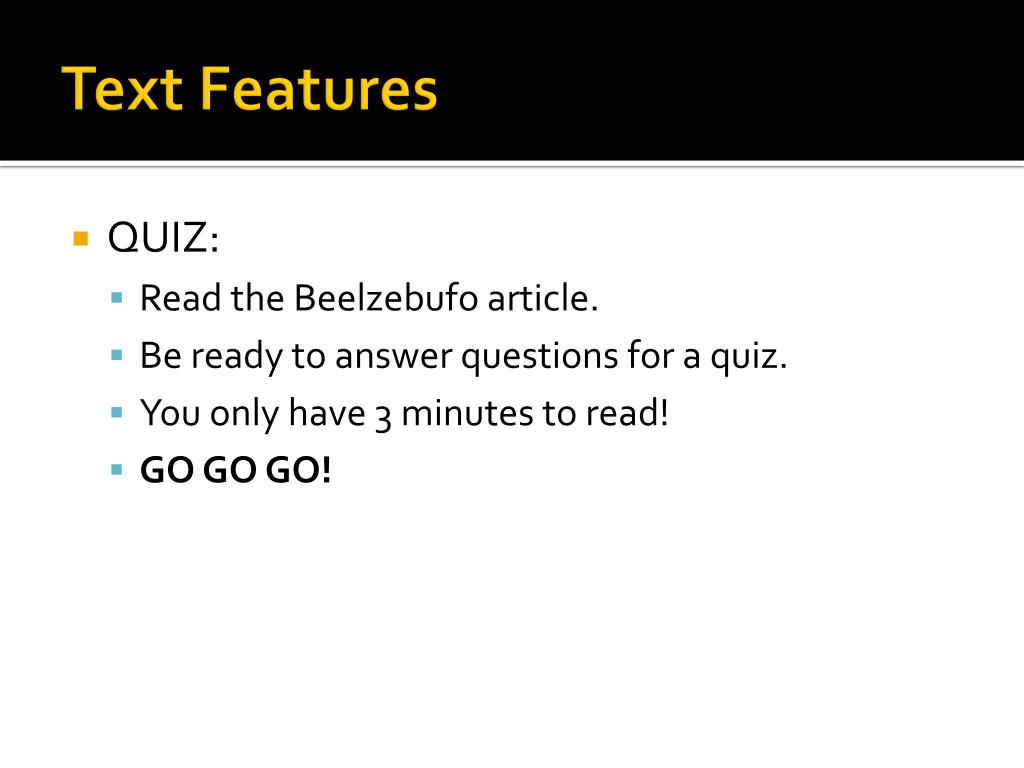 Text Features

QUIZ:

Read the Beelzebufo article.

Be ready to answer questions for a quiz.

You only have 3 minutes to read!

GO GO GO!